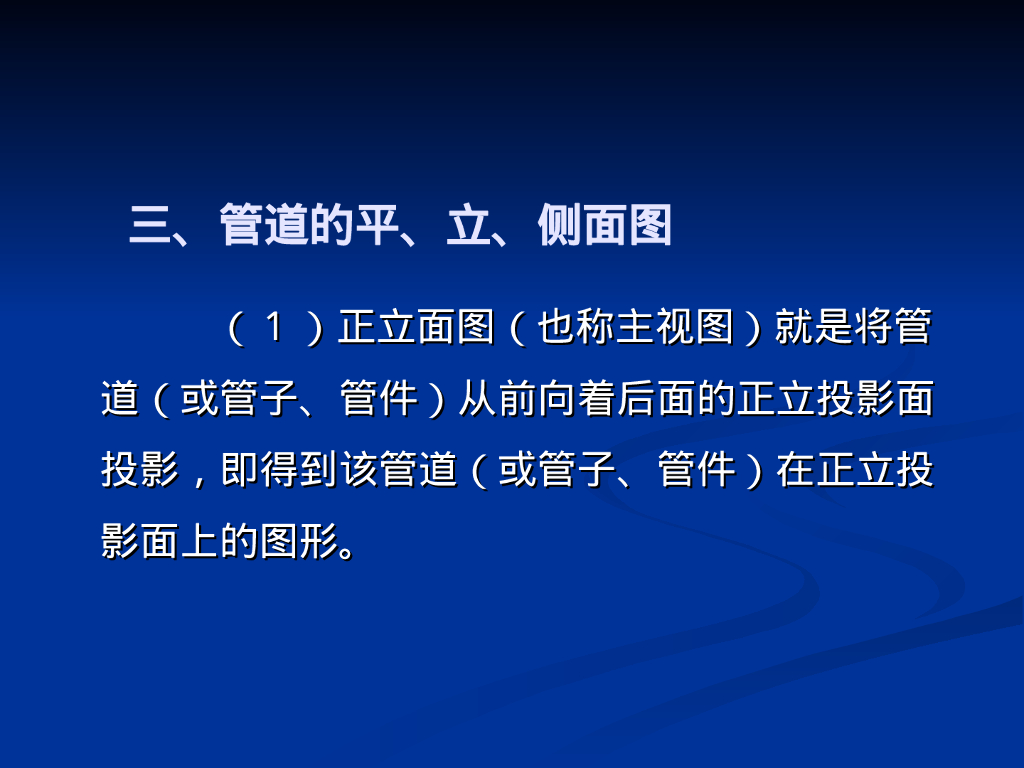 三、管道的平、立、侧面图

（1）正立面图（也称主视图）就是将管道（或管子、管件）从前向着后面的正立投影面投影，即得到该管道（或管子、管件）在正立投影面上的图形。